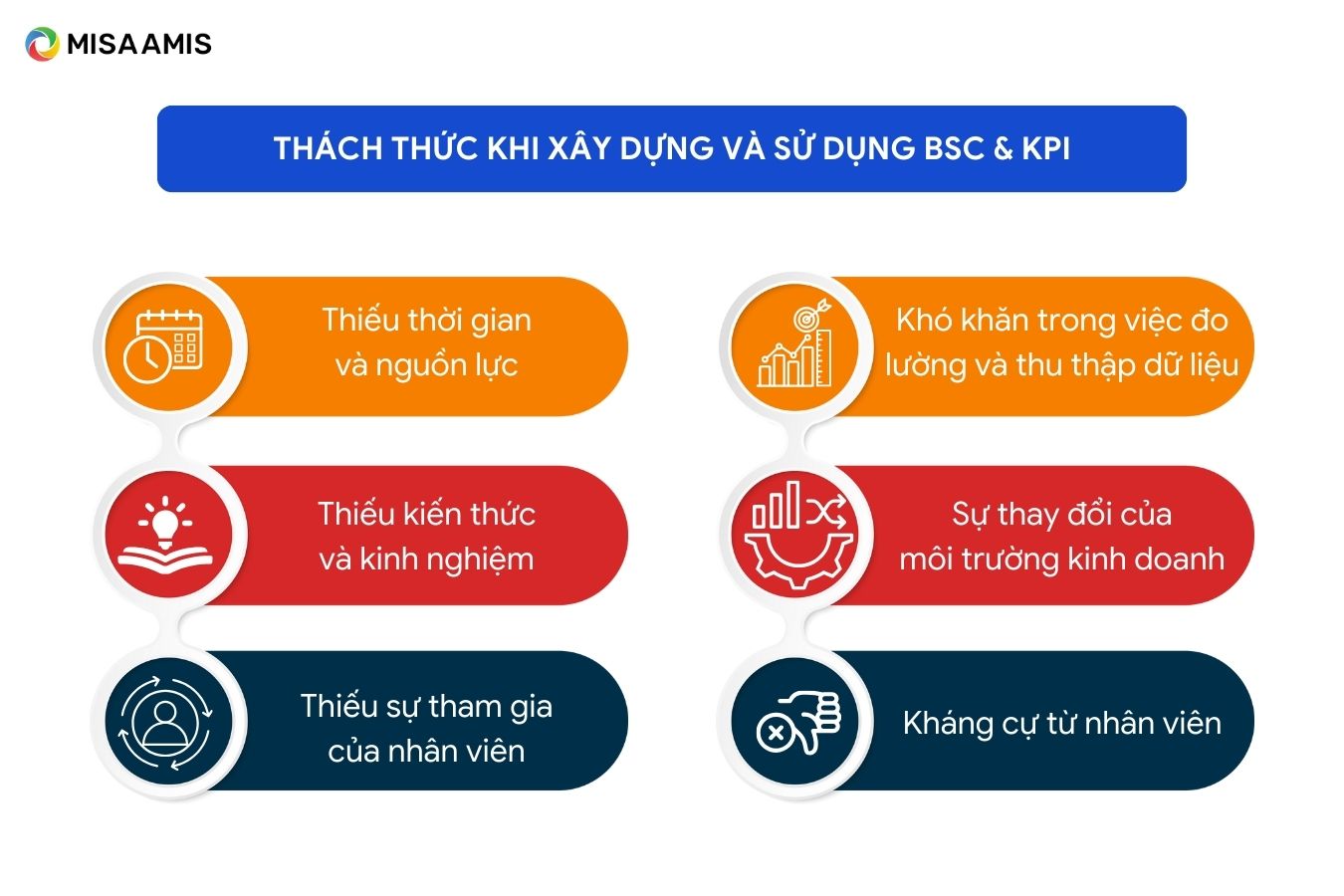 MISA AMIS

THÁCH THỨC KHI XÂY DỰNG VÀ SỬ DỤNG BSC & KPI

Thiếu thời gian và nguồn lực

Thiếu kiến thức và kinh nghiệm

Thiếu sự tham gia của nhân viên

Khó khăn trong việc đo lường và thu thập dữ liệu

Sự thay đổi của môi trường kinh doanh

Kháng cự từ nhân viên